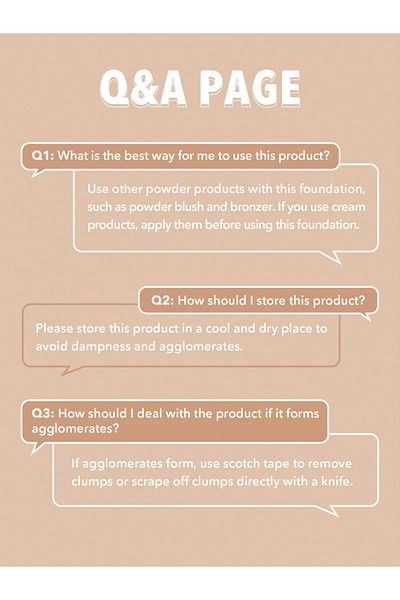 Q&A PAGE

Q1: What is the best way for me to use this product?

Use other powder products with this foundation, such as powder blush and bronzer. If you use cream products, apply them before using this foundation.

Q2: How should I store this product?

Please store this product in a cool and dry place to avoid dampness and agglomerates.

Q3: How should I deal with the product if it forms agglomerates?

If agglomerates form, use scotch tape to remove clumps or scrape off clumps directly with a knife.